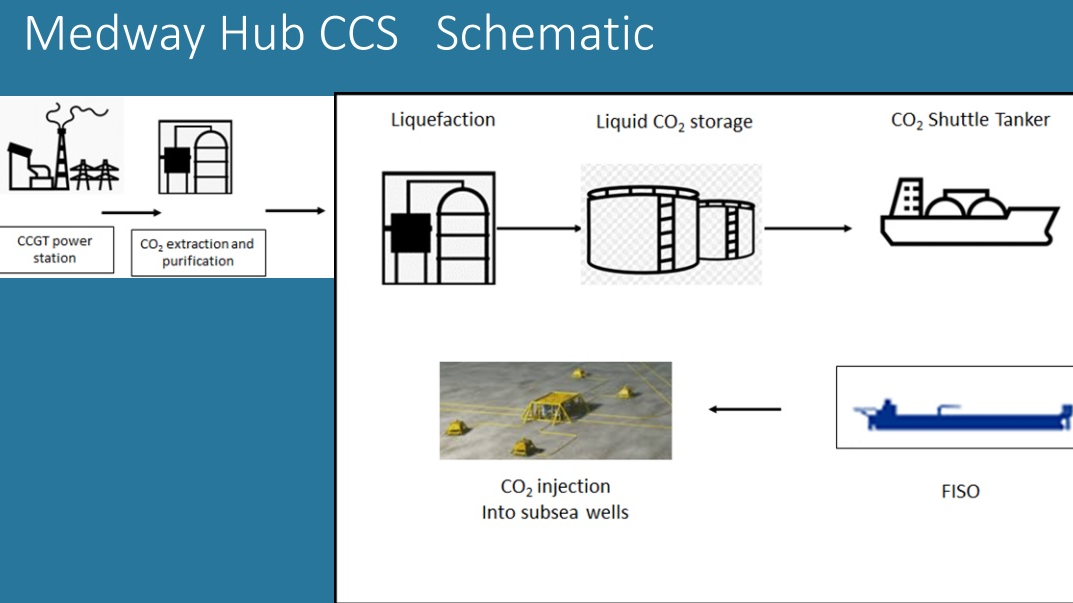 Medway Hub CCS Schematic

CCGT power station

$CO_2$ extraction and purification

Liquefaction

Liquid $CO_2$ storage

$CO_2$ Shuttle Tanker

$CO_2$ injection Into subsea wells

FISO